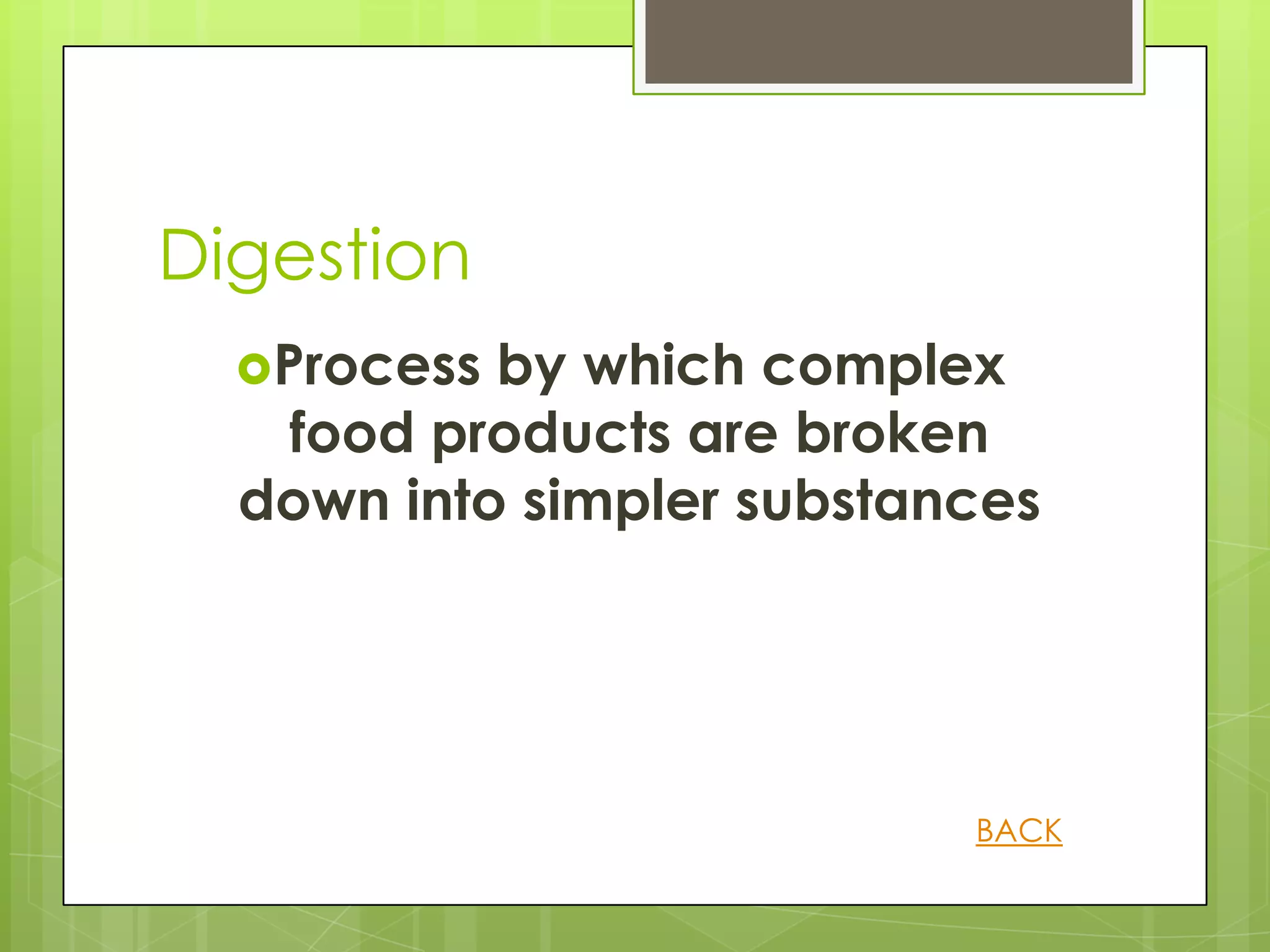 Digestion

Process by which complex food products are broken down into simpler substances

BACK